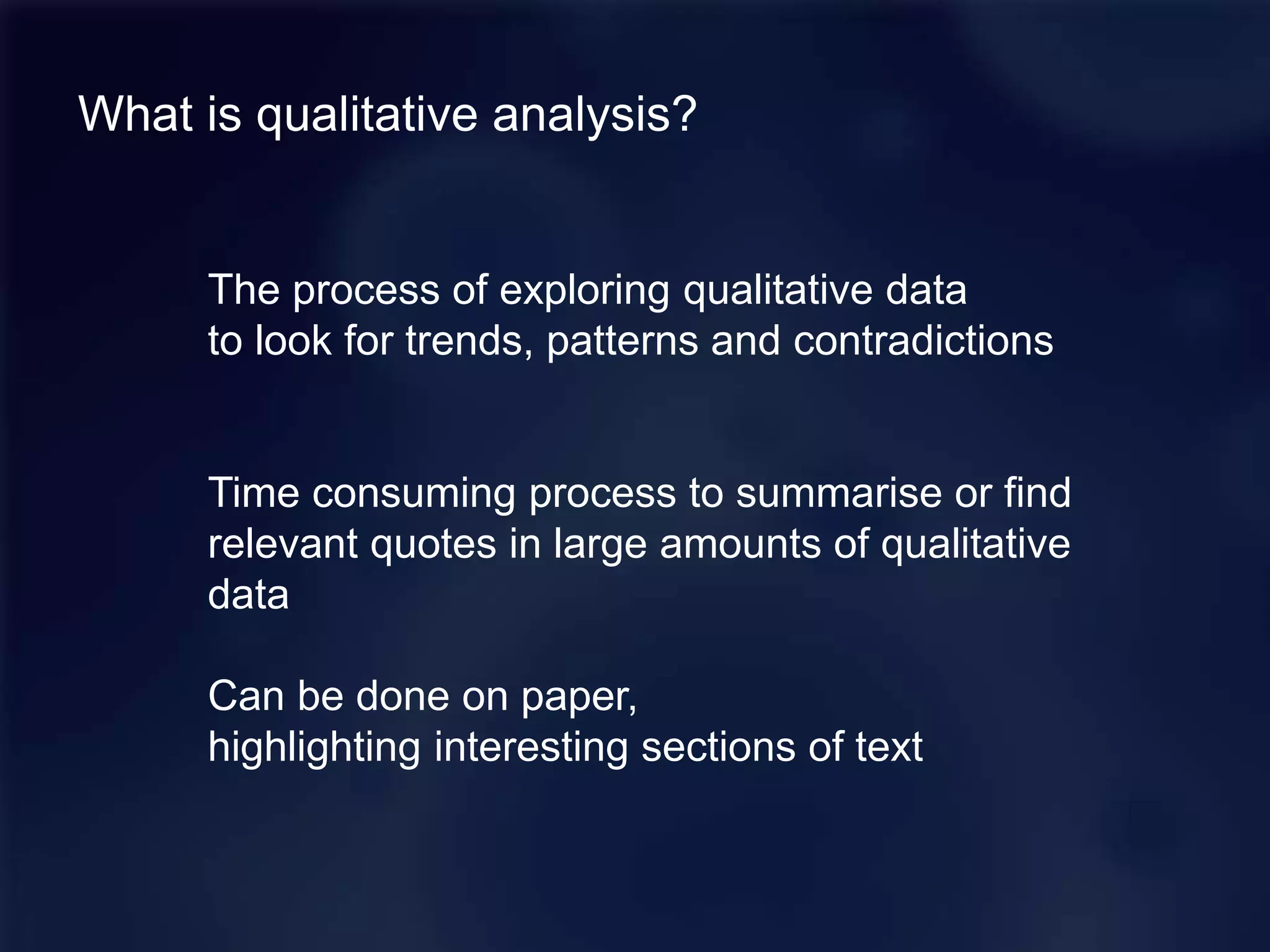 What is qualitative analysis?

The process of exploring qualitative data to look for trends, patterns and contradictions

Time consuming process to summarise or find relevant quotes in large amounts of qualitative data

Can be done on paper, highlighting interesting sections of text